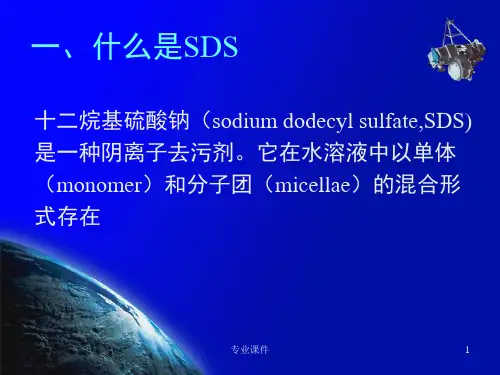 一、什么是SDS

十二烷基硫酸钠（sodium dodecyl sulfate,SDS)是一种阴离子去污剂。它在水溶液中以单体（monomer）和分子团（micellae）的混合形式存在

专业课件

1